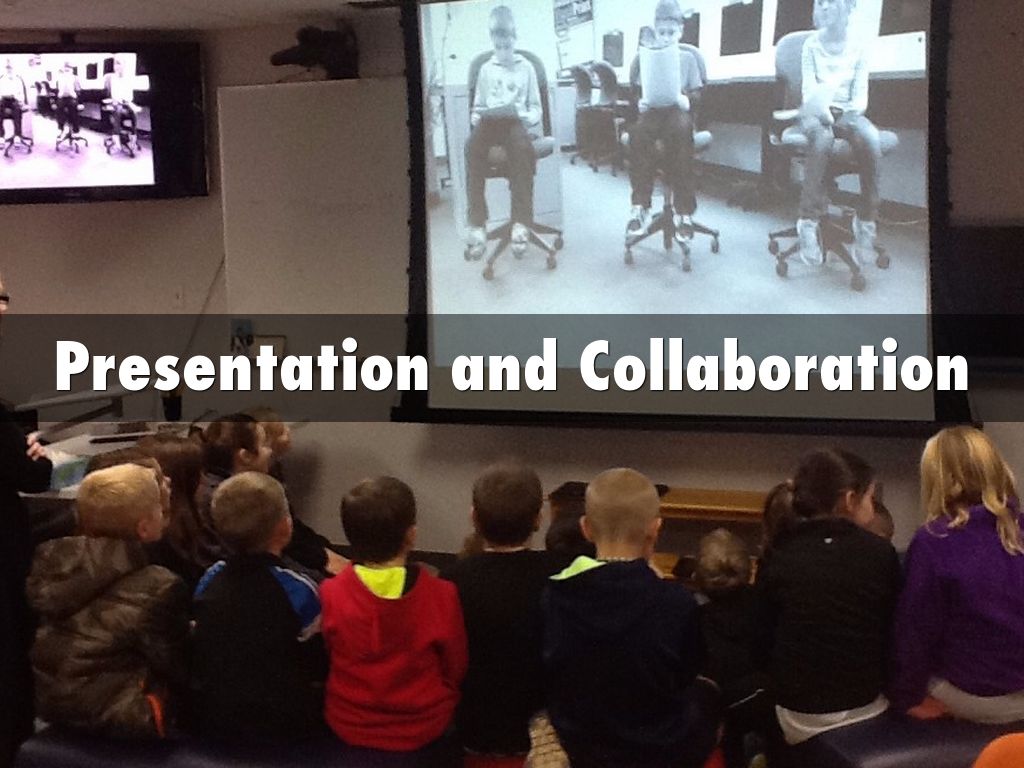 Presentation and Collaboration